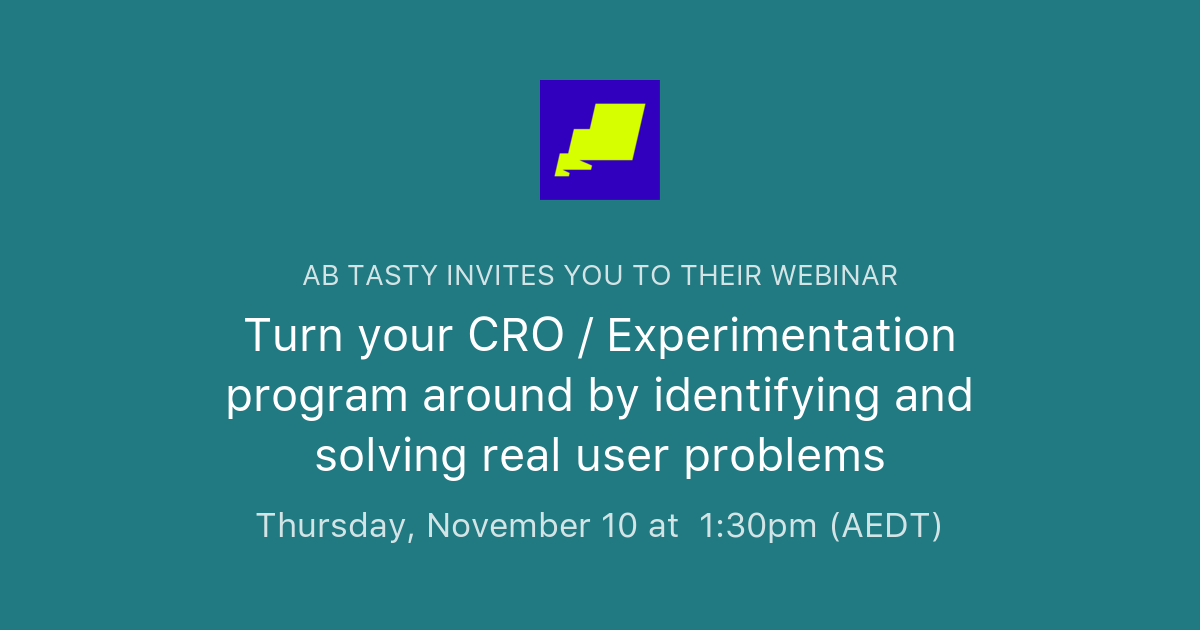 AB TASTY INVITES YOU TO THEIR WEBINAR

Turn your CRO / Experimentation program around by identifying and solving real user problems

Thursday, November 10 at 1:30pm (AEDT)